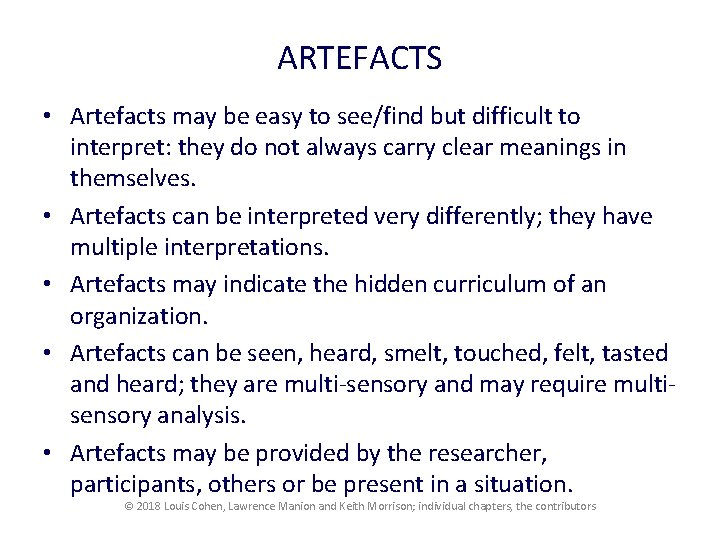 ARTEFACTS

• Artefacts may be easy to see/find but difficult to interpret: they do not always carry clear meanings in themselves.

• Artefacts can be interpreted very differently; they have multiple interpretations.

• Artefacts may indicate the hidden curriculum of an organization.

• Artefacts can be seen, heard, smelt, touched, felt, tasted and heard; they are multi-sensory and may require multi-sensory analysis.

• Artefacts may be provided by the researcher, participants, others or be present in a situation.

© 2018 Louis Cohen, Lawrence Manion and Keith Morrison; individual chapters, the contributors